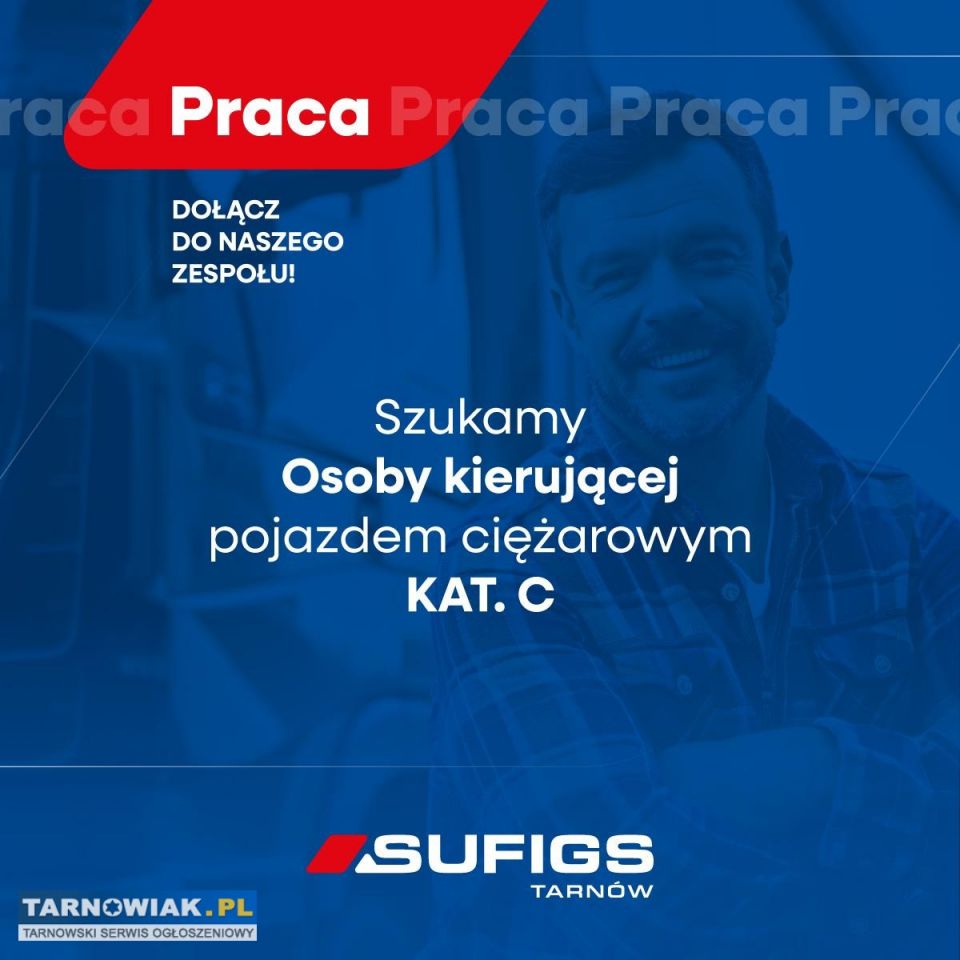 raca Praca Praca Praca Prac

DOŁĄCZ DO NASZEGO ZESPOŁU!

Szukamy
Osoby kierującej
pojazdem ciężarowym
KAT. C

SUFIGS
TARNÓW

TARNOWIAK.PL
TARNOWSKI SERWIS OGŁOSZENIOWY